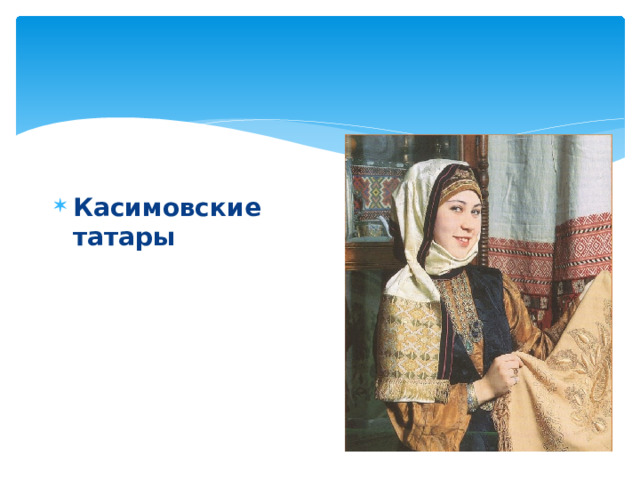 Касимовские татары